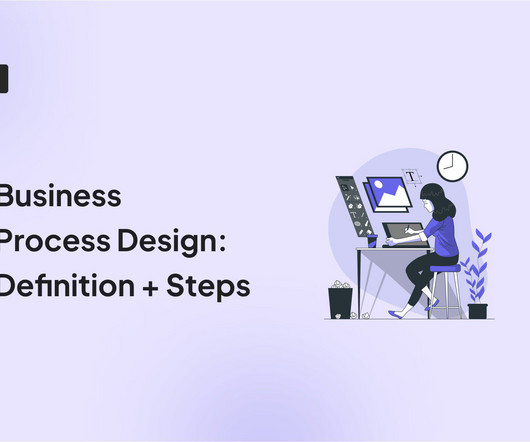 Business Process Design: Definition + Steps

T